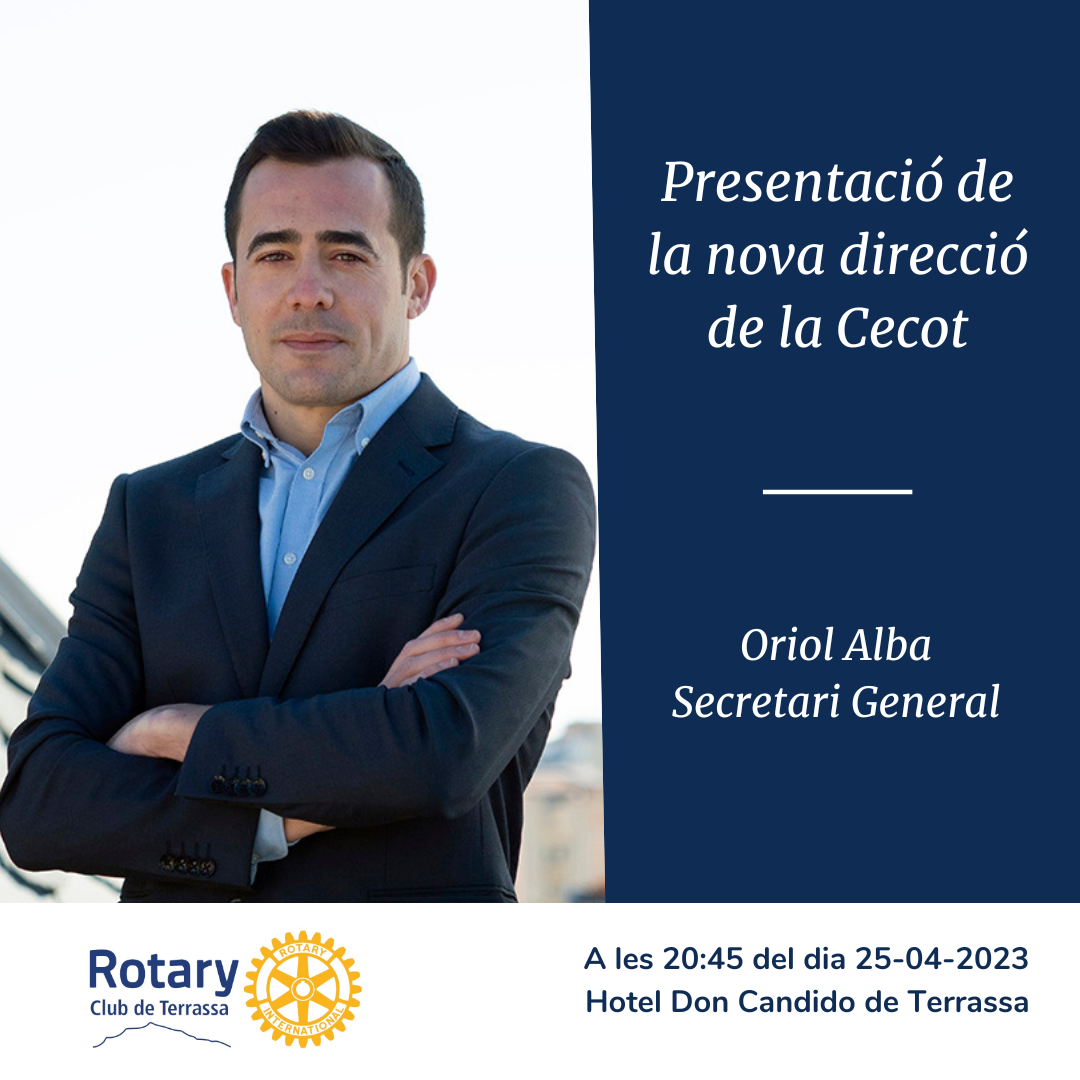 Presentació de la nova direcció de la Cecot

Oriol Alba
Secretari General

Rotary
Club de Terrassa

ROTARY INTERNATIONAL

A les 20:45 del dia 25-04-2023
Hotel Don Candido de Terrassa